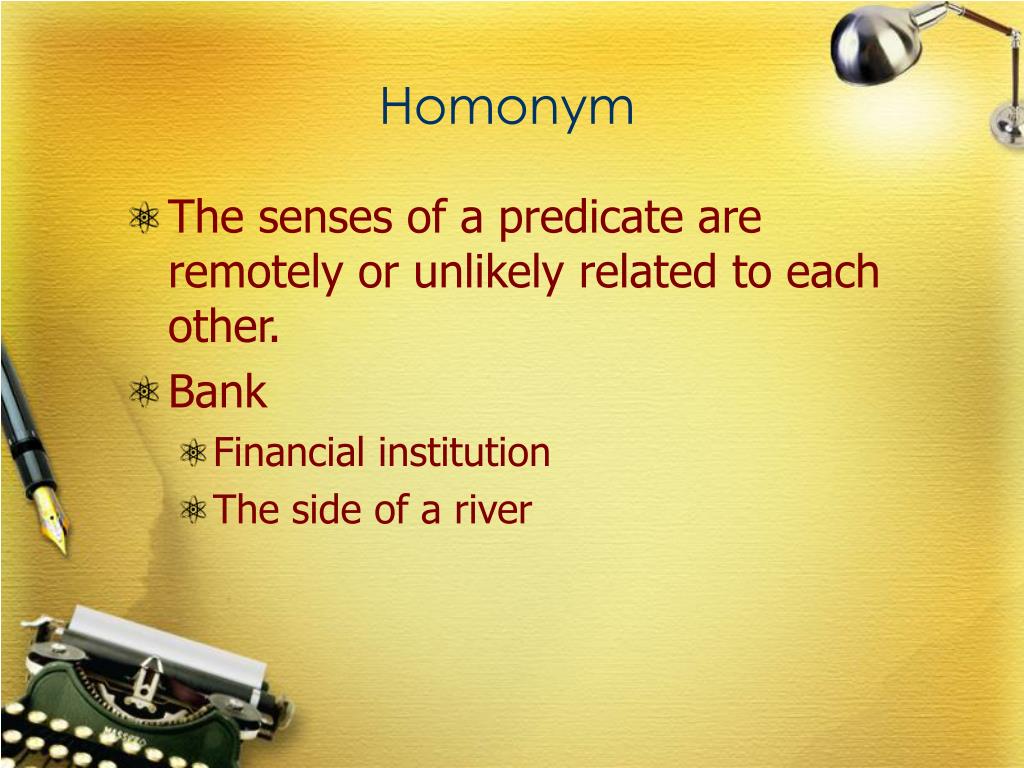 Homonym

The senses of a predicate are remotely or unlikely related to each other.

Bank

Financial institution

The side of a river